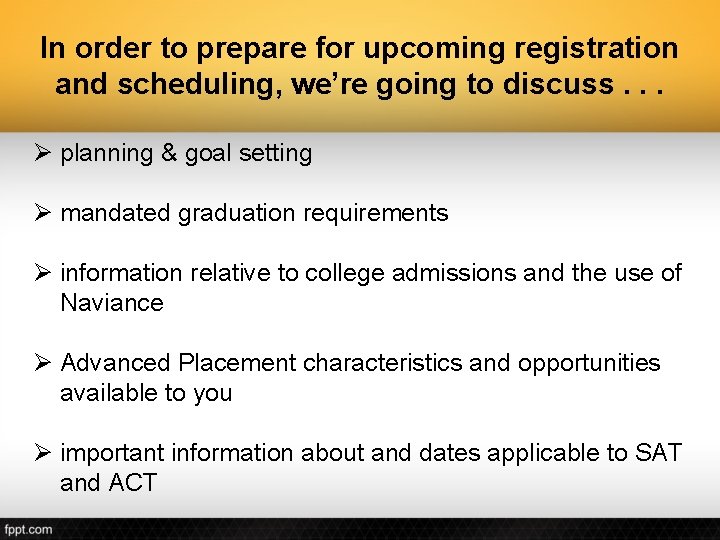 In order to prepare for upcoming registration and scheduling, we're going to discuss . . .

➢ planning & goal setting

➢ mandated graduation requirements

➢ information relative to college admissions and the use of Naviance

➢ Advanced Placement characteristics and opportunities available to you

➢ important information about and dates applicable to SAT and ACT

fppt.com